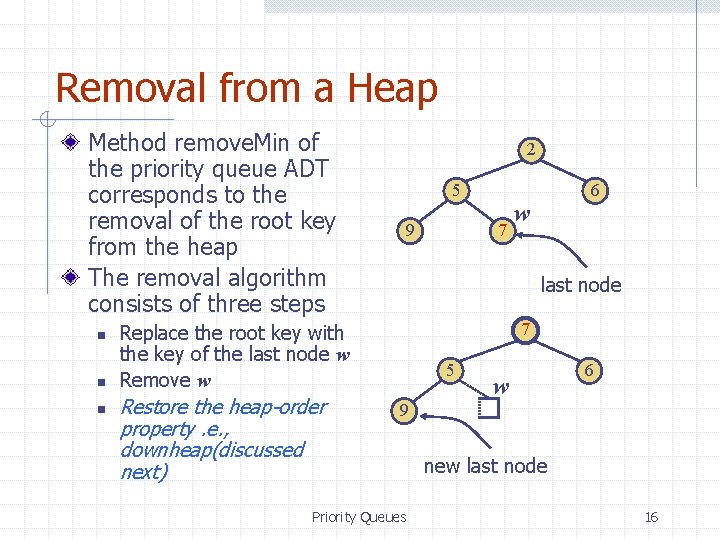 Removal from a Heap

Method removeMin of the priority queue ADT corresponds to the removal of the root key from the heap

The removal algorithm consists of three steps

Replace the root key with the key of the last node $w$

Remove $w$

Restore the heap-order property .e., downheap(discussed next)

2
5
6
9
7
$w$
last node

7
5
6
9
$w$
new last node

Priority Queues

16